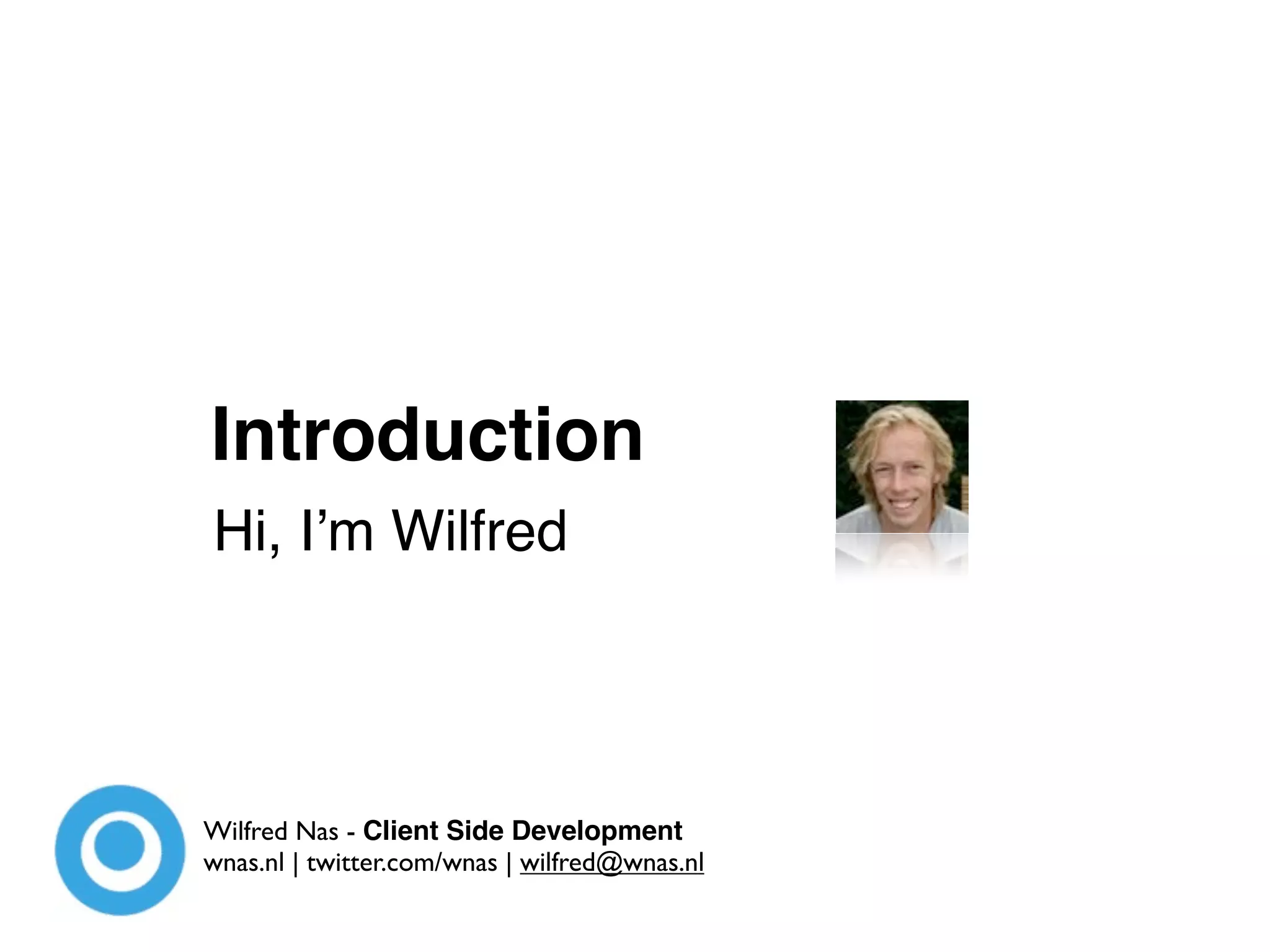 Introduction

Hi, I’m Wilfred

Wilfred Nas - Client Side Development
wnas.nl | twitter.com/wnas | wilfred@wnas.nl